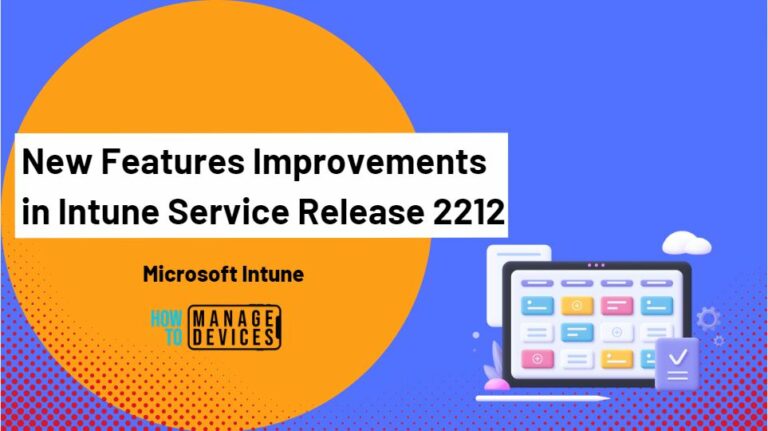 New Features Improvements in Intune Service Release 2212

Microsoft Intune

HOW TO MANAGE DEVICES